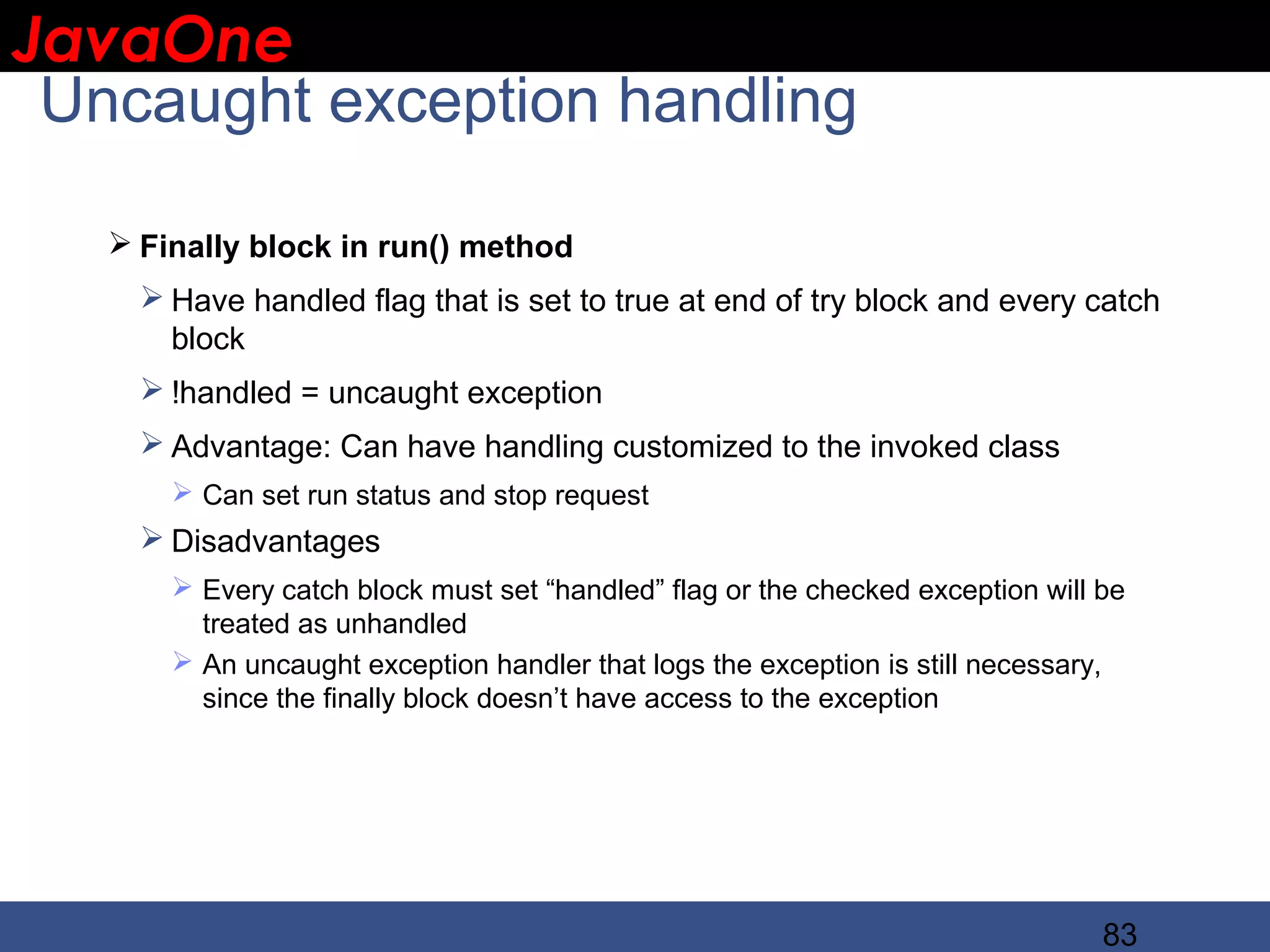 JavaOne

Uncaught exception handling

➢ Finally block in run() method

➢ Have handled flag that is set to true at end of try block and every catch block

➢ !handled = uncaught exception

➢ Advantage: Can have handling customized to the invoked class

➢ Can set run status and stop request

➢ Disadvantages

➢ Every catch block must set “handled” flag or the checked exception will be treated as unhandled

➢ An uncaught exception handler that logs the exception is still necessary, since the finally block doesn’t have access to the exception

83